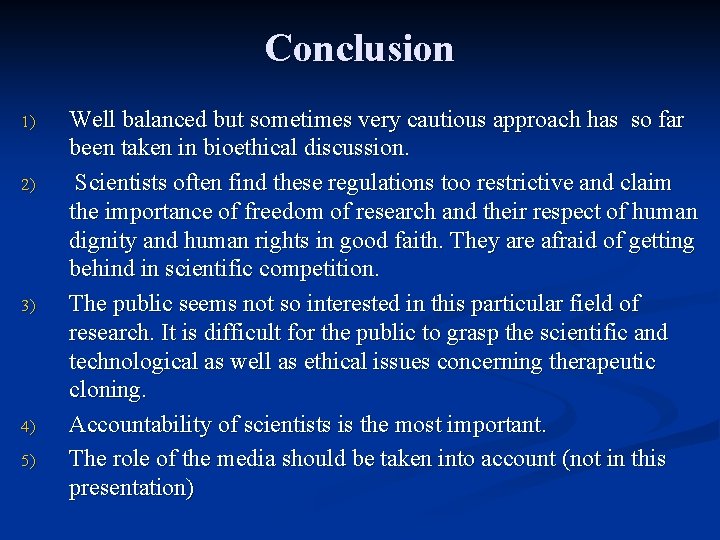 Conclusion

1) Well balanced but sometimes very cautious approach has so far been taken in bioethical discussion.

2) Scientists often find these regulations too restrictive and claim the importance of freedom of research and their respect of human dignity and human rights in good faith. They are afraid of getting behind in scientific competition.

3) The public seems not so interested in this particular field of research. It is difficult for the public to grasp the scientific and technological as well as ethical issues concerning therapeutic cloning.

4) Accountability of scientists is the most important.

5) The role of the media should be taken into account (not in this presentation)